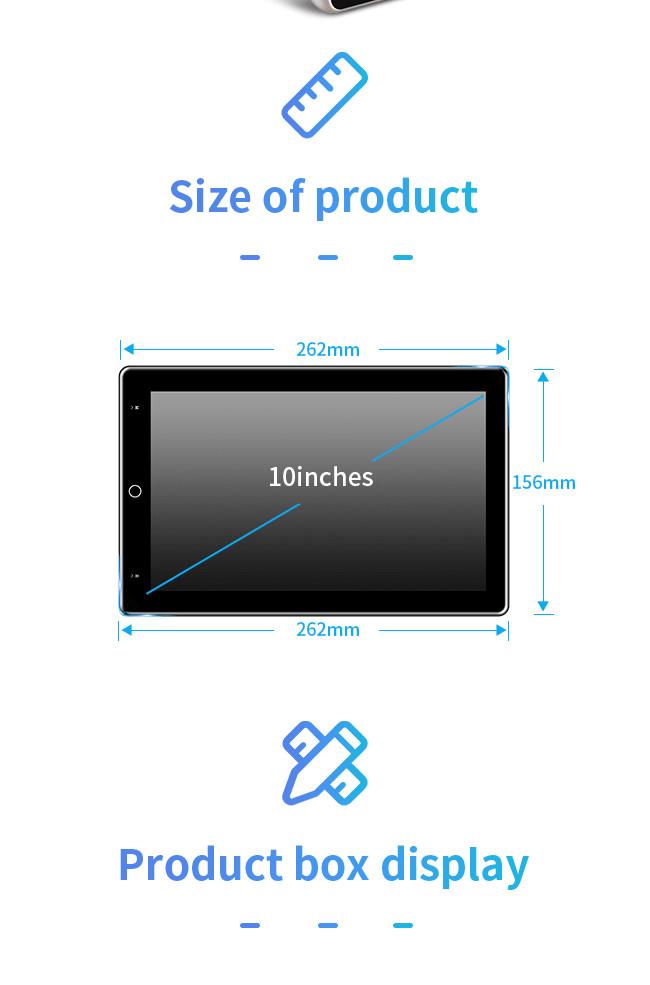 Size of product

262mm

10inches

156mm

262mm

Product box display